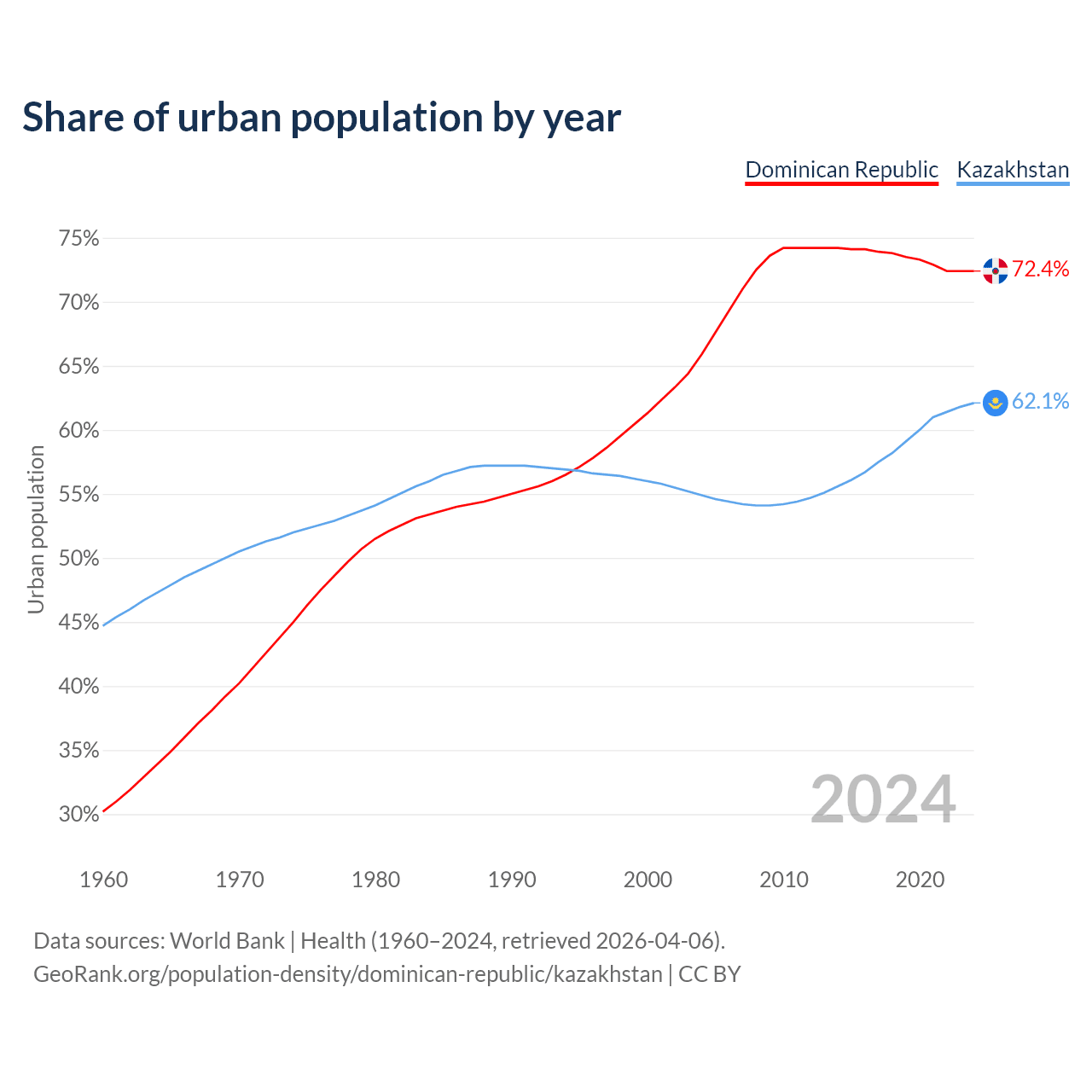 Share of urban population by year

Dominican Republic Kazakhstan

Urban population

75%
70%
65%
60%
55%
50%
45%
40%
35%
30%

72.4%
62.1%

2024

1960 1970 1980 1990 2000 2010 2020

Data sources: World Bank | Health (1960–2024, retrieved 2026-04-06).
GeoRank.org/population-density/dominican-republic/kazakhstan | CC BY